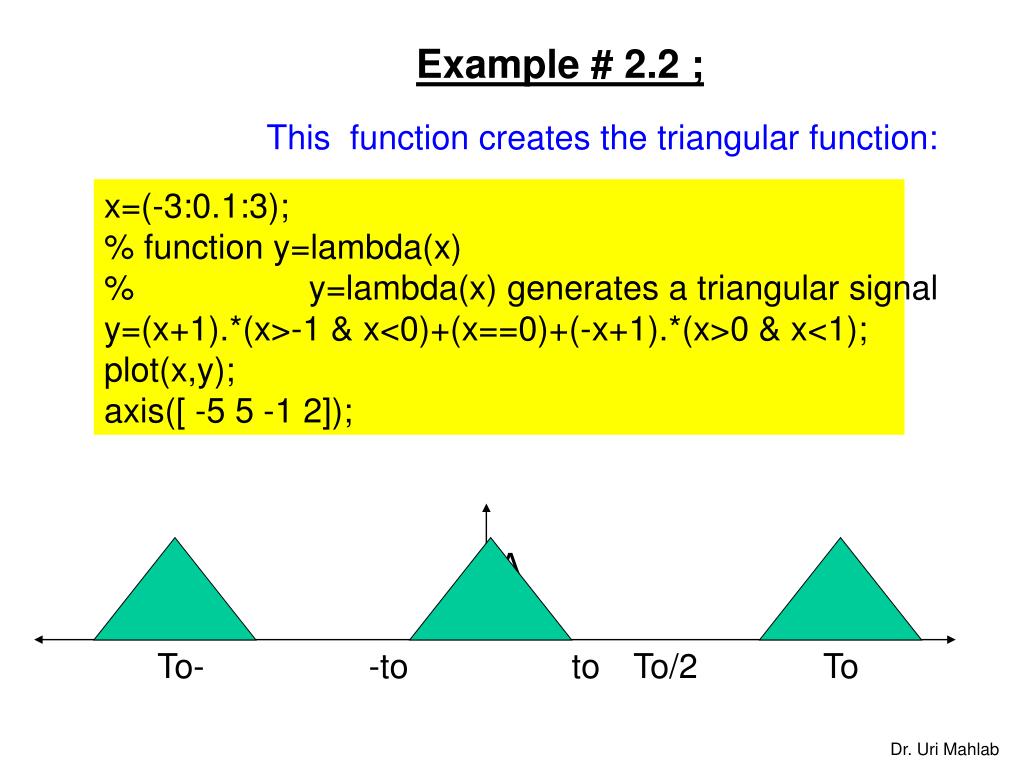 Example # 2.2 ;

This function creates the triangular function:

x=(-3:0.1:3);
% function y=lambda(x)
% y=lambda(x) generates a triangular signal
y=(x+1).*(x>-1 & x<0)+(x==0)+(-x+1).*(x>0 & x<1);
plot(x,y);
axis([ -5 5 -1 2]);

A

To- -to to To/2 To

Dr. Uri Mahlab